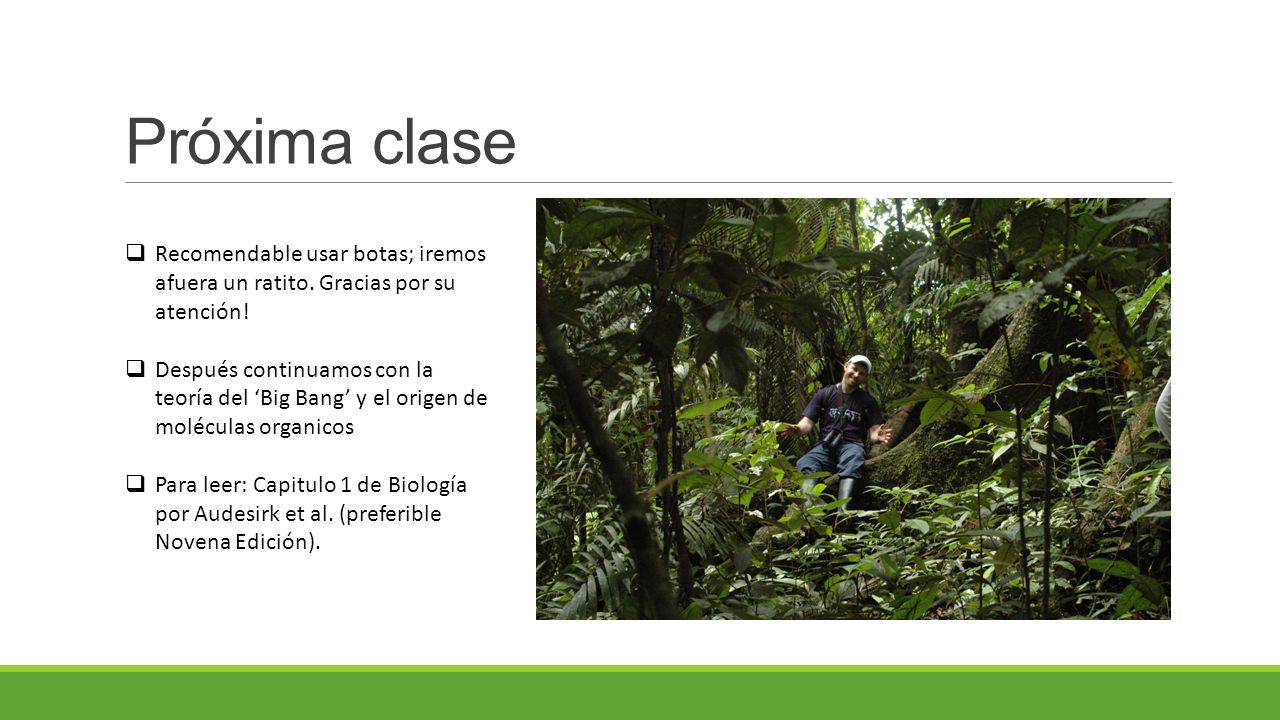 Próxima clase

❑ Recomendable usar botas; iremos afuera un ratito. Gracias por su atención!

❑ Después continuamos con la teoría del ‘Big Bang’ y el origen de moléculas organicos

❑ Para leer: Capitulo 1 de Biología por Audesirk et al. (preferible Novena Edición).